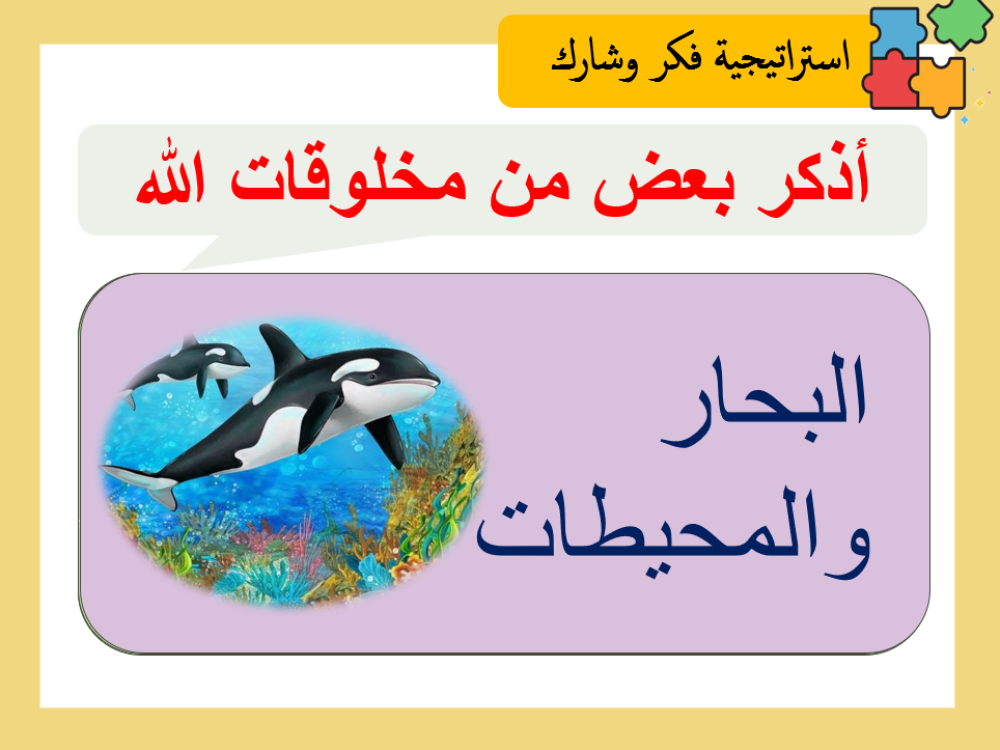 استراتيجية فكر وشارك

أذكر بعض من مخلوقات الله

البحار
والمحيطات